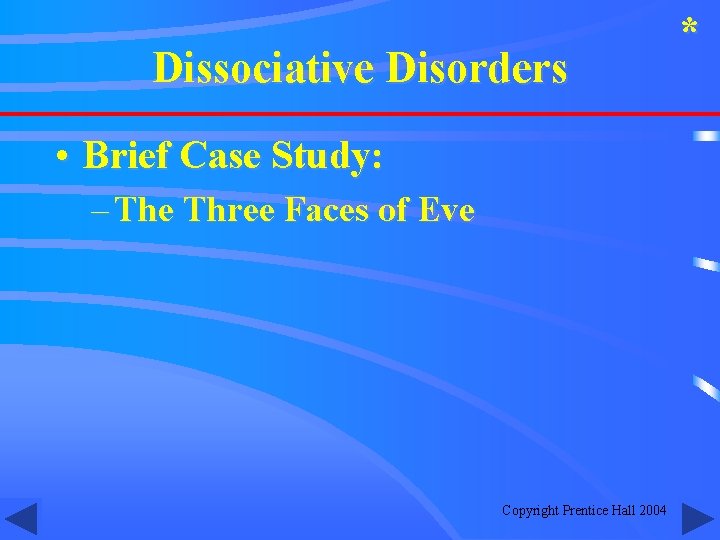 *

Dissociative Disorders

• Brief Case Study:
  – The Three Faces of Eve

Copyright Prentice Hall 2004